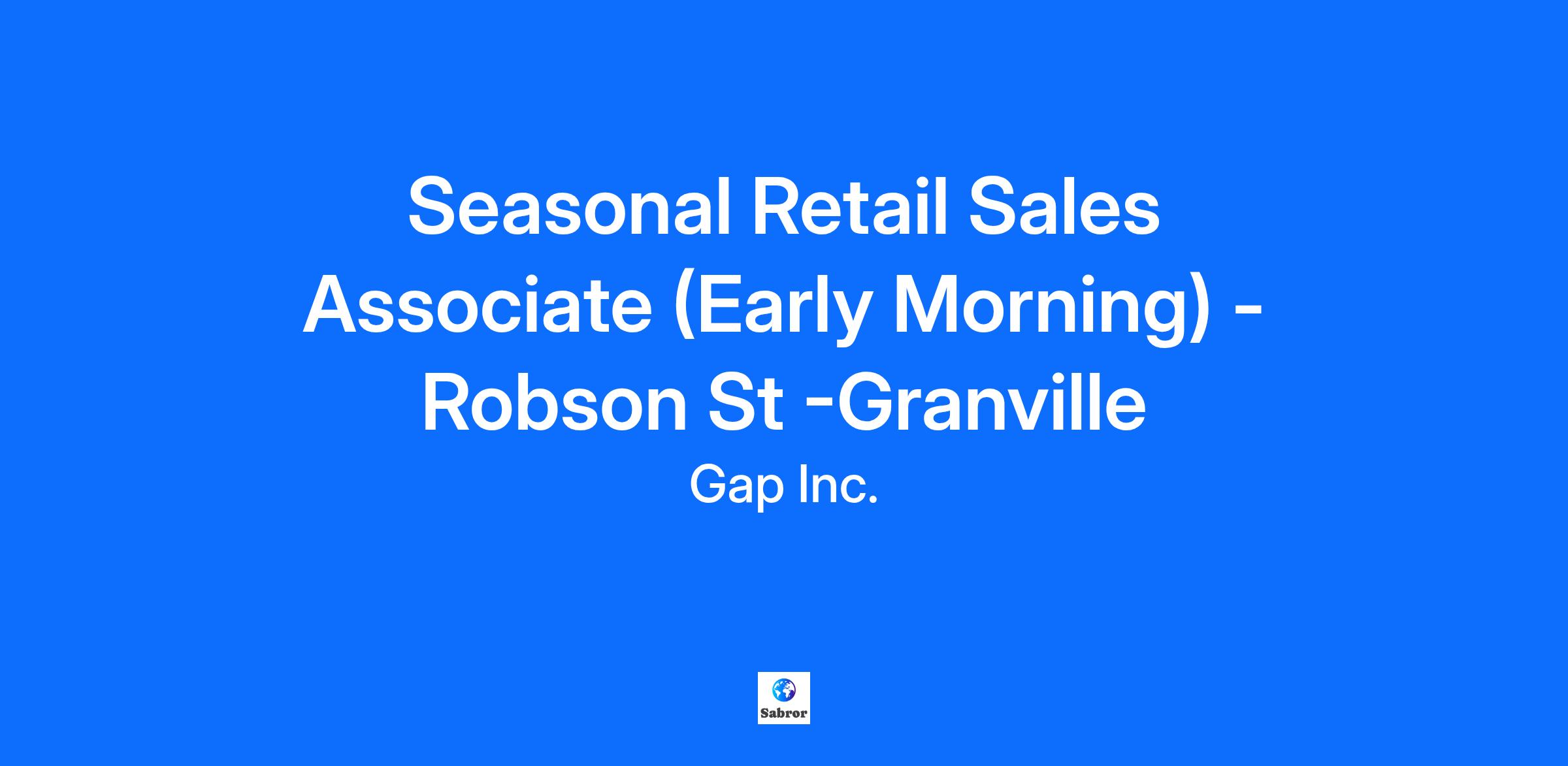 Seasonal Retail Sales Associate (Early Morning) - Robson St -Granville

Gap Inc.

Sabror